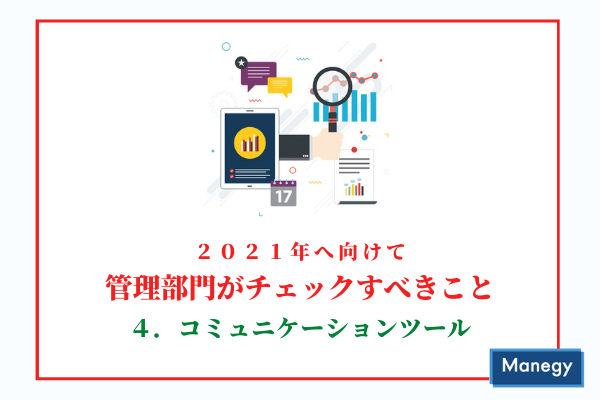 17

２０２１年へ向けて

管理部門がチェックすべきこと

４．コミュニケーションツール

Manegy